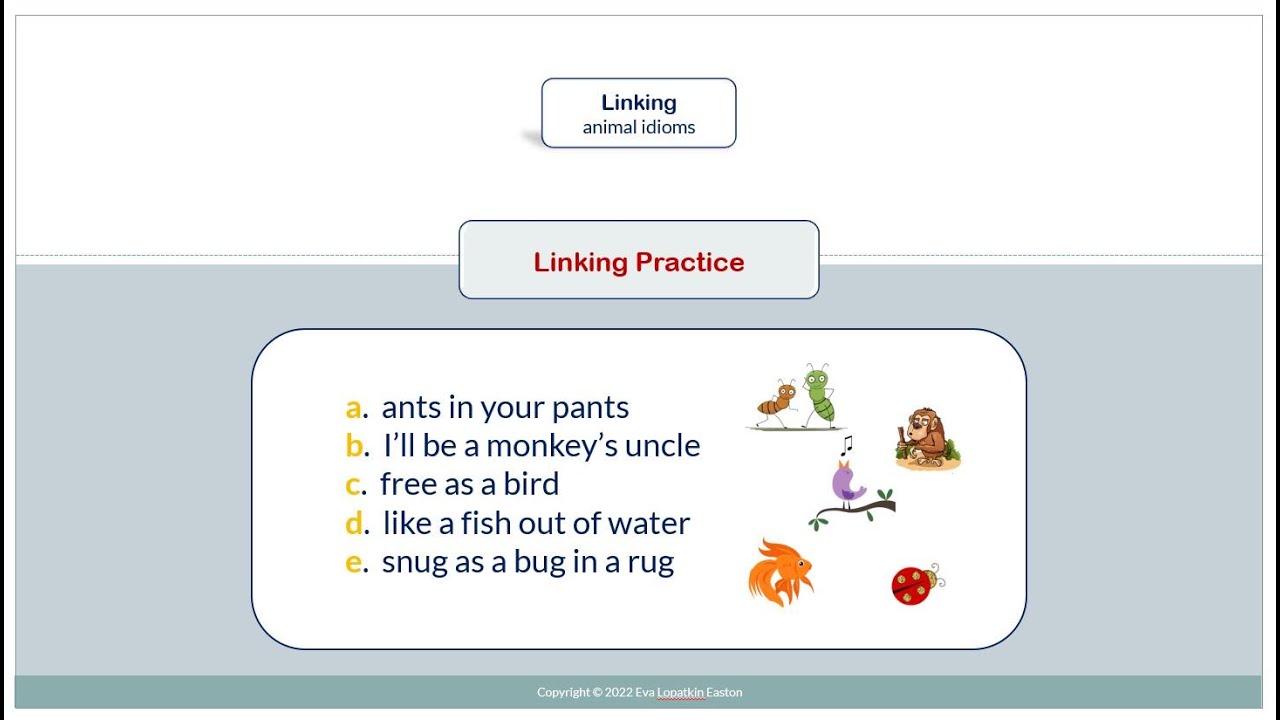 Linking
animal idioms

Linking Practice

a. ants in your pants
b. I'll be a monkey's uncle
c. free as a bird
d. like a fish out of water
e. snug as a bug in a rug

Copyright © 2022 Eva Lopatkin Easton